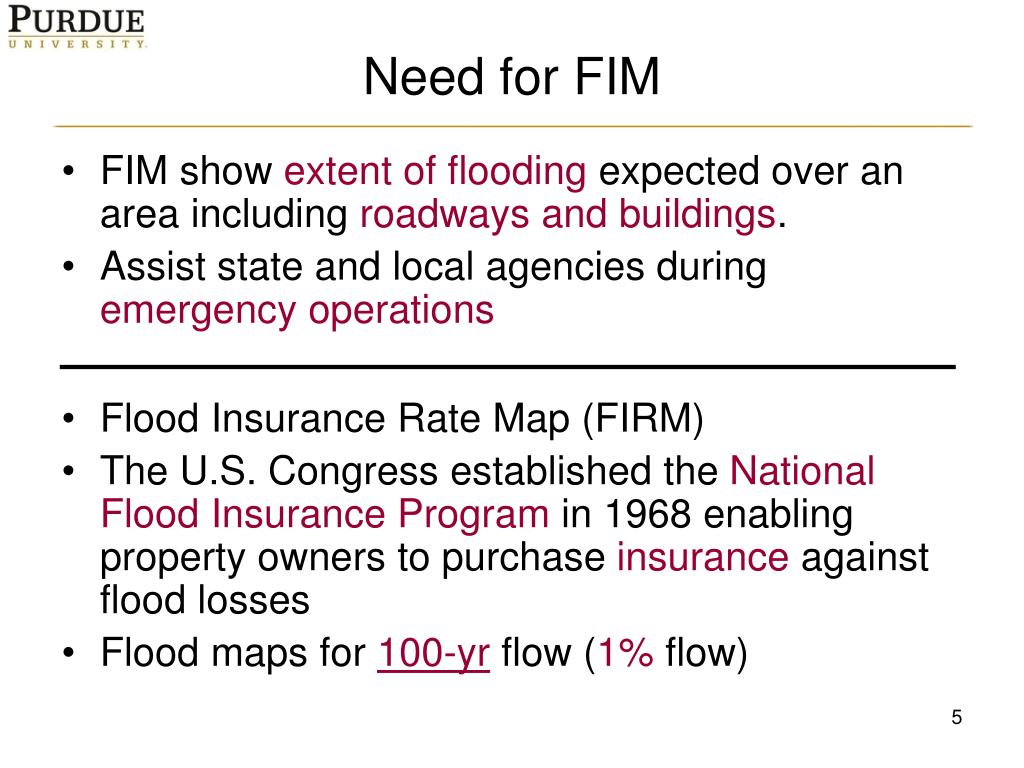 PURDUE
UNIVERSITY

Need for FIM

• FIM show extent of flooding expected over an area including roadways and buildings.
• Assist state and local agencies during emergency operations

• Flood Insurance Rate Map (FIRM)
• The U.S. Congress established the National Flood Insurance Program in 1968 enabling property owners to purchase insurance against flood losses
• Flood maps for 100-yr flow (1% flow)

5